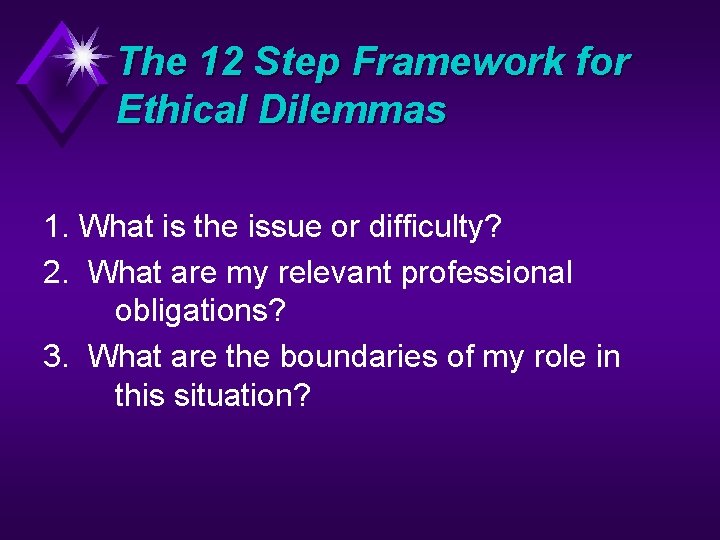 The 12 Step Framework for Ethical Dilemmas

1. What is the issue or difficulty?

2. What are my relevant professional obligations?

3. What are the boundaries of my role in this situation?